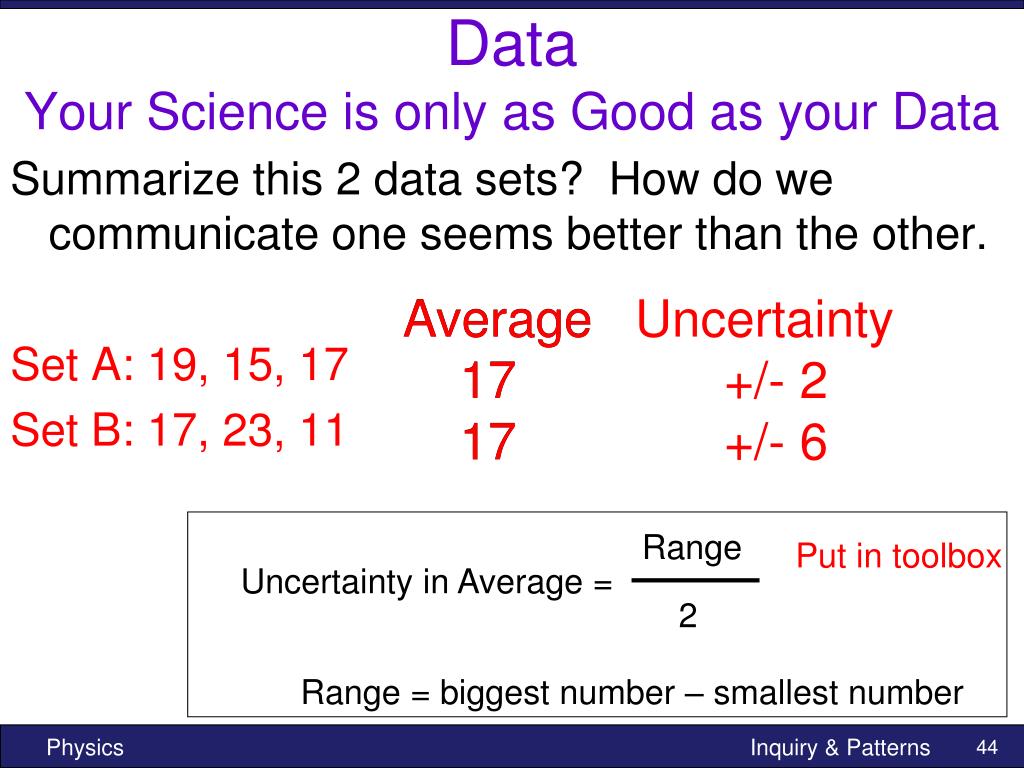 Data
Your Science is only as Good as your Data

Summarize this 2 data sets? How do we communicate one seems better than the other.

| | Average | Uncertainty |
|---|---|---|
| Set A: 19, 15, 17 | 17 | +/- 2 |
| Set B: 17, 23, 11 | 17 | +/- 6 |

Uncertainty in Average = $\frac{\text{Range}}{2}$

Put in toolbox

Range = biggest number – smallest number

Physics

Inquiry & Patterns

44